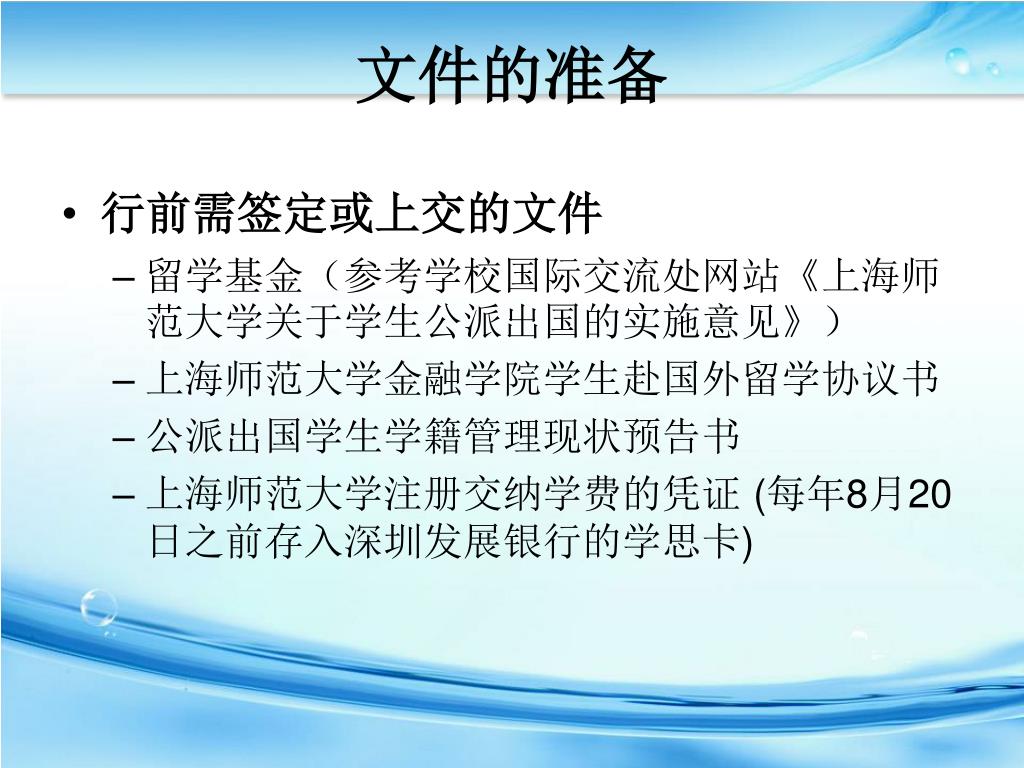 文件的准备

• 行前需签定或上交的文件
– 留学基金（参考学校国际交流处网站《上海师范大学关于学生公派出国的实施意见》）
– 上海师范大学金融学院学生赴国外留学协议书
– 公派出国学生学籍管理现状预告书
– 上海师范大学注册交纳学费的凭证 (每年8月20日之前存入深圳发展银行的学思卡)